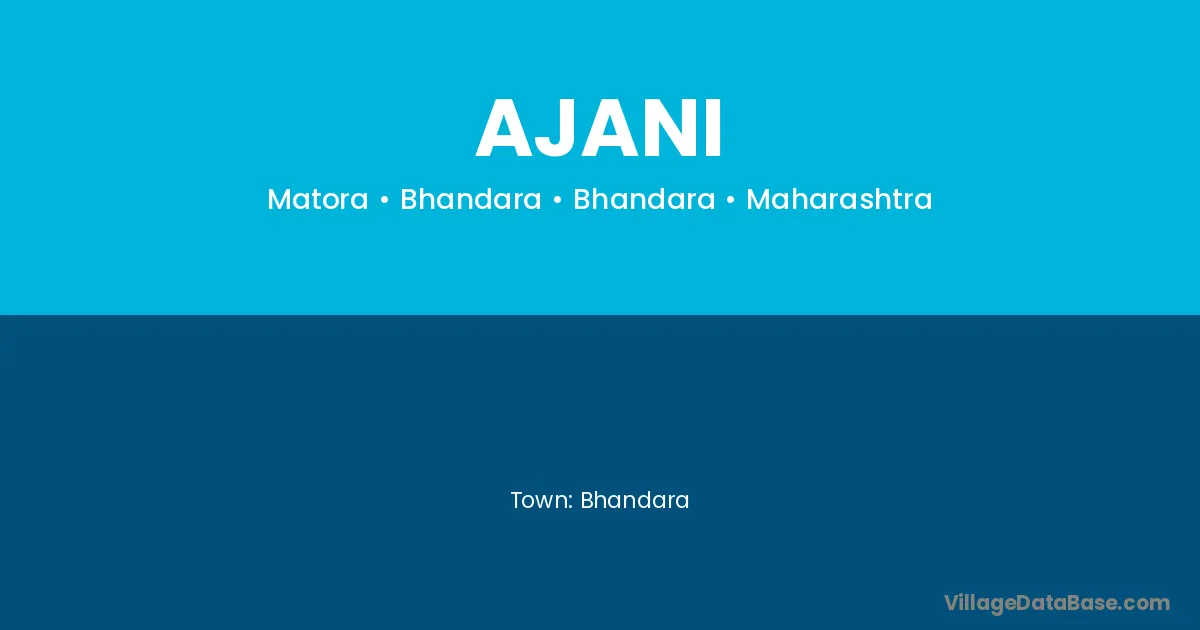 AJANI

Matora • Bhandara • Bhandara • Maharashtra

Town: Bhandara

VillageDataBase.com